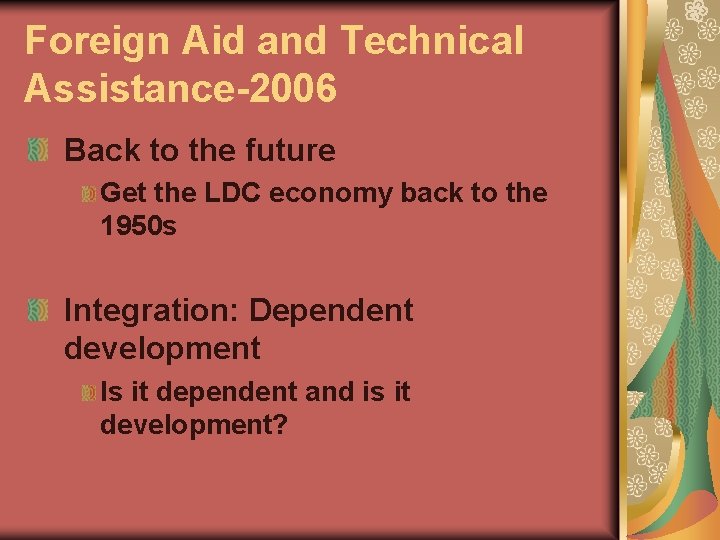 Foreign Aid and Technical Assistance-2006

Back to the future

Get the LDC economy back to the 1950s

Integration: Dependent development

Is it dependent and is it development?